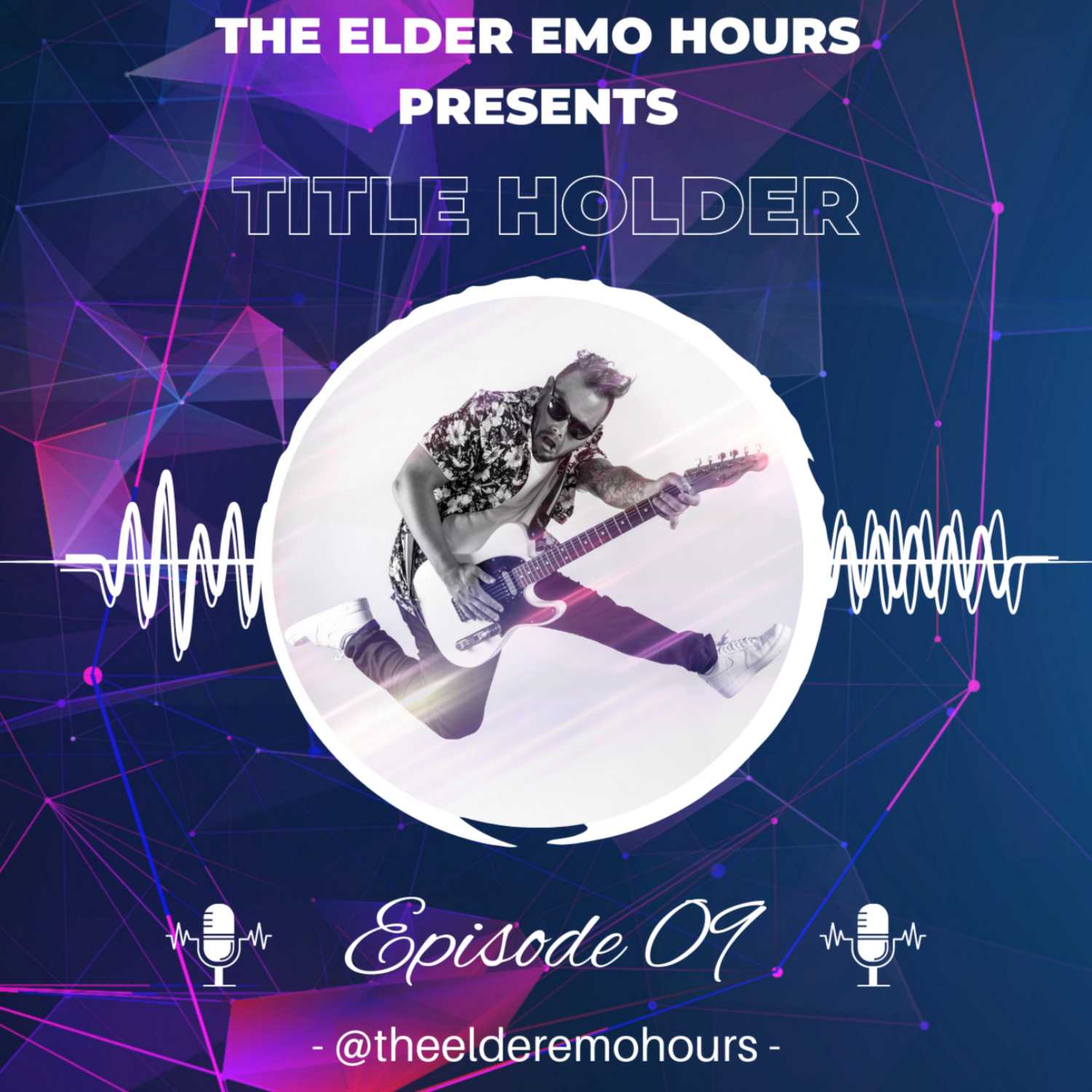 THE ELDER EMO HOURS PRESENTS

TITLE HOLDER

Episode 09

- @theelderemohours -